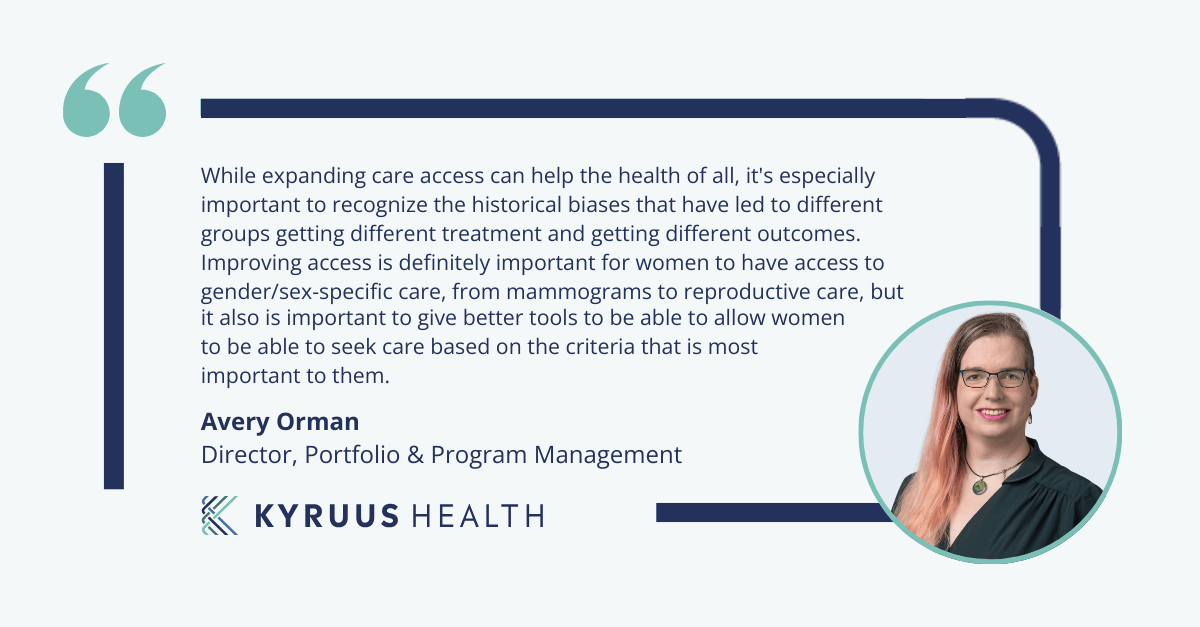 While expanding care access can help the health of all, it's especially important to recognize the historical biases that have led to different groups getting different treatment and getting different outcomes. Improving access is definitely important for women to have access to gender/sex-specific care, from mammograms to reproductive care, but it also is important to give better tools to be able to allow women to be able to seek care based on the criteria that is most important to them.

Avery Orman
Director, Portfolio & Program Management

KYRUUS HEALTH